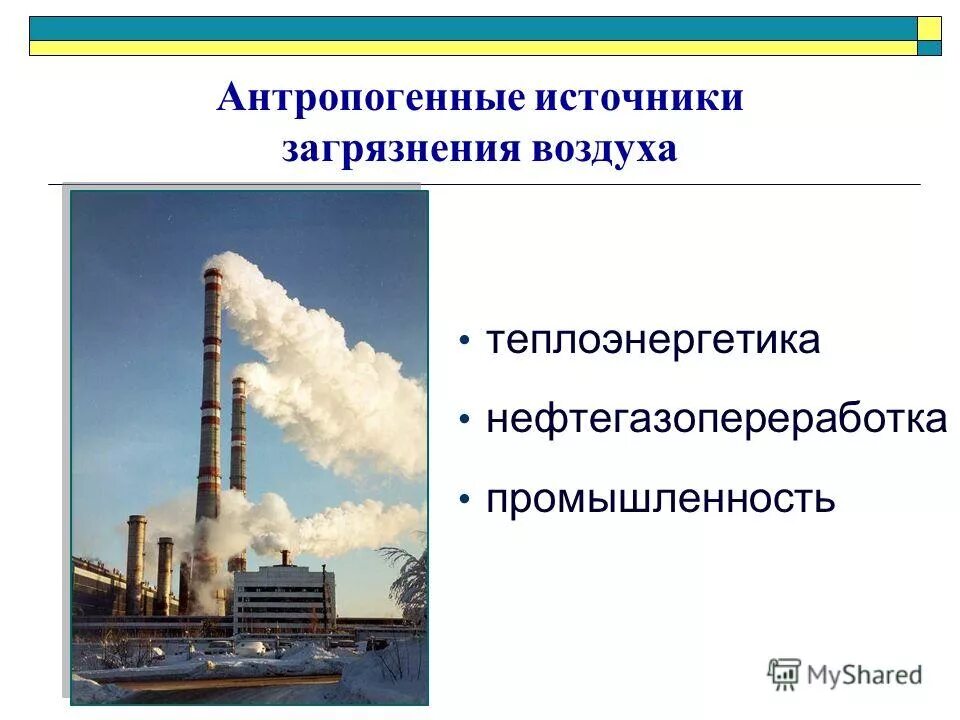 Антропогенные источники загрязнения воздуха

• теплоэнергетика
• нефтегазопереработка
• промышленность

MyShared